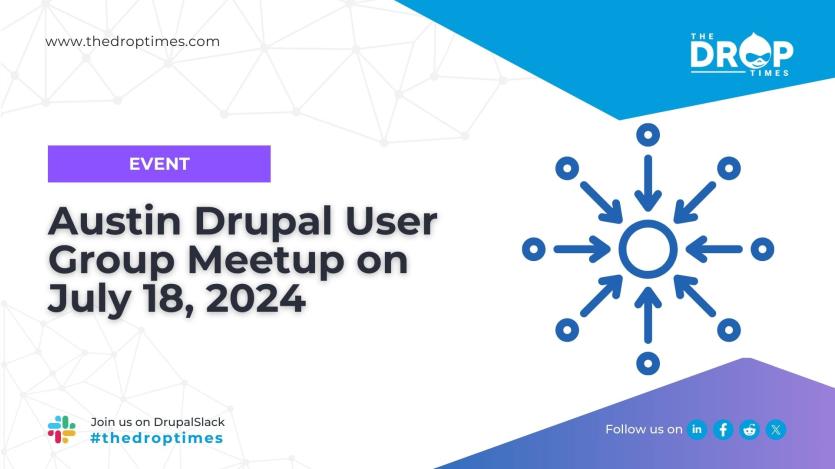 www.thedroptimes.com

THE DROP TIMES

EVENT

Austin Drupal User Group Meetup on July 18, 2024

Join us on DrupalSlack
#thedroptimes

Follow us on